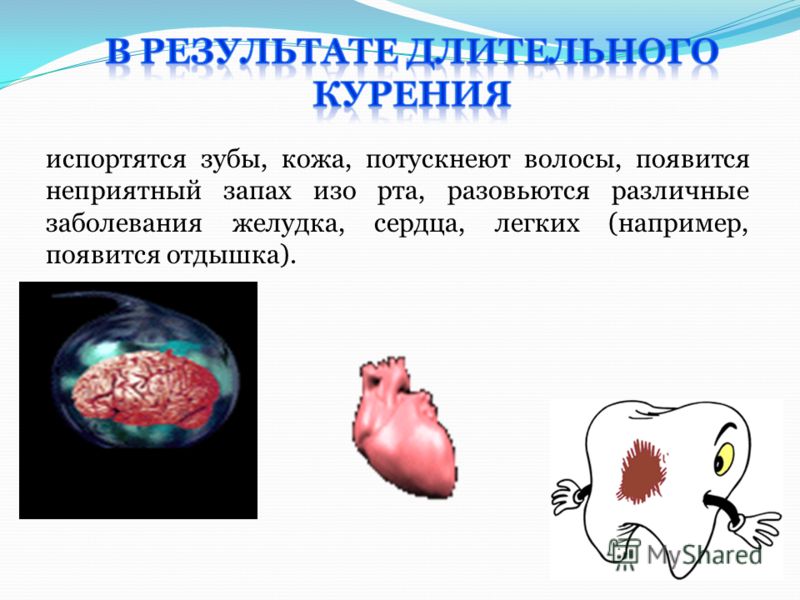 В РЕЗУЛЬТАТЕ ДЛИТЕЛЬНОГО КУРЕНИЯ

испортятся зубы, кожа, потускнеют волосы, появится неприятный запах изо рта, разовьются различные заболевания желудка, сердца, легких (например, появится отдышка).

MyShared